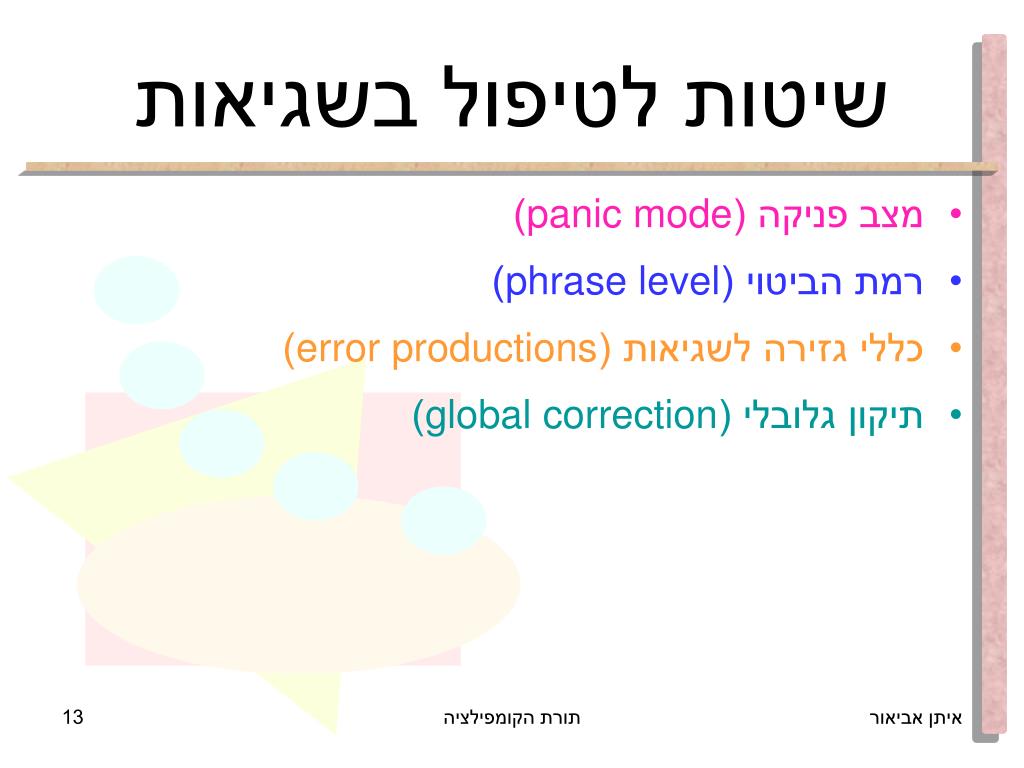 שיטות לטיפול בשגיאות

• מצב פניקה (panic mode)
• רמת הביטוי (phrase level)
• כללי גזירה לשגיאות (error productions)
• תיקון גלובלי (global correction)

איתן אביאור
תורת הקומפילציה
13